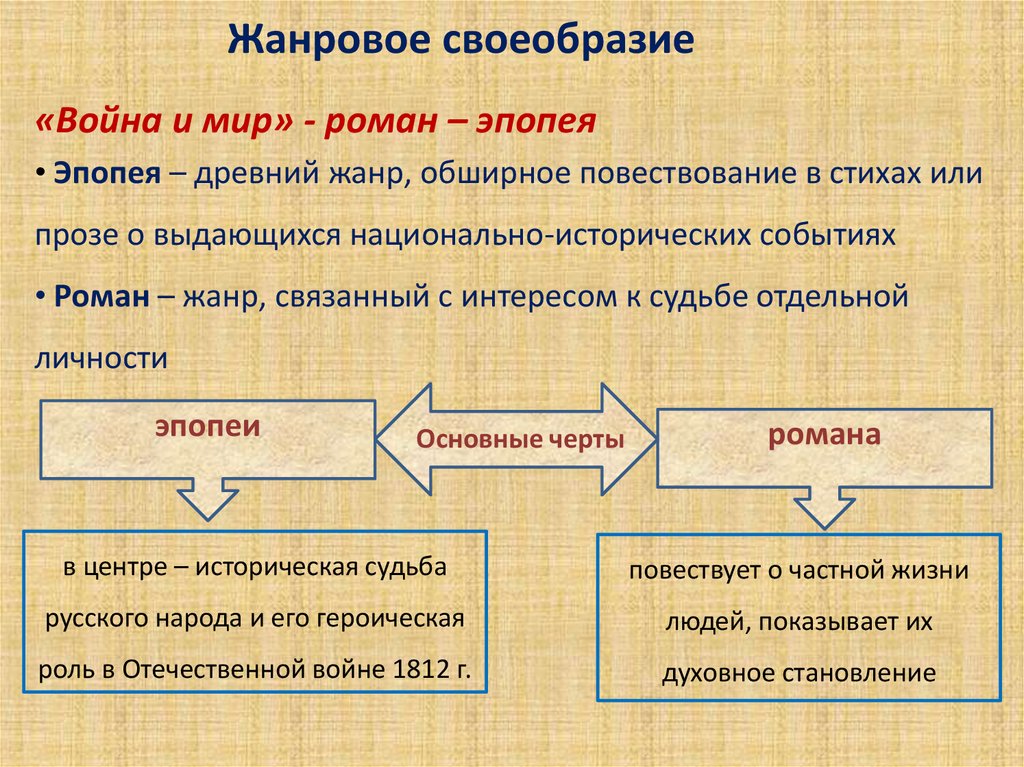 Жанровое своеобразие

«Война и мир» - роман – эпопея

• Эпопея – древний жанр, обширное повествование в стихах или прозе о выдающихся национально-исторических событиях

• Роман – жанр, связанный с интересом к судьбе отдельной личности

эпопеи

Основные черты

романа

в центре – историческая судьба русского народа и его героическая роль в Отечественной войне 1812 г.

повествует о частной жизни людей, показывает их духовное становление